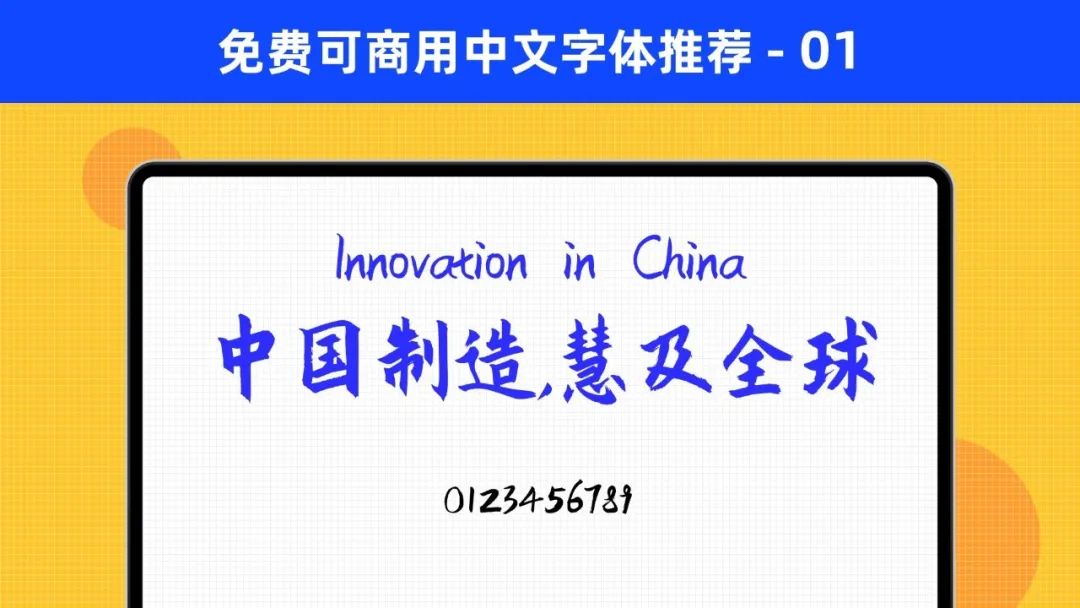 免费可商用中文字体推荐 - 01

Innovation in China

中国制造,慧及全球

0123456789